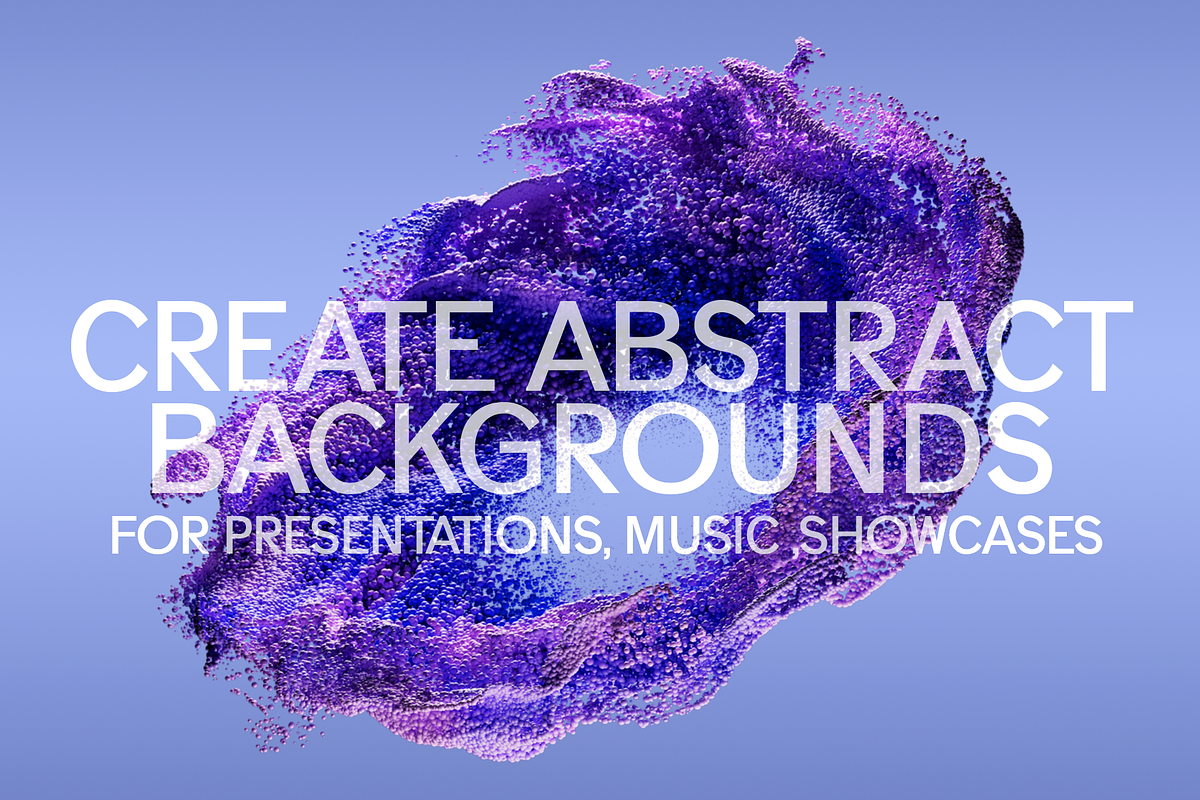 CREATE ABSTRACT BACKGROUNDS
FOR PRESENTATIONS, MUSIC ,SHOWCASES